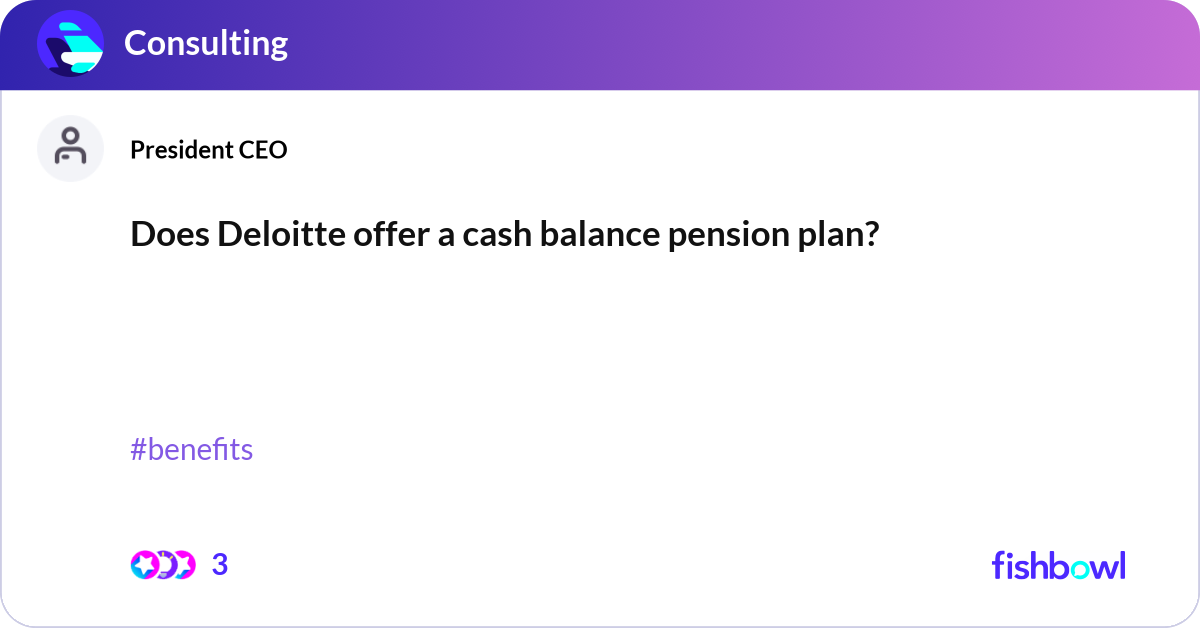 Consulting

President CEO

Does Deloitte offer a cash balance pension plan?

#benefits

3

fishbowl